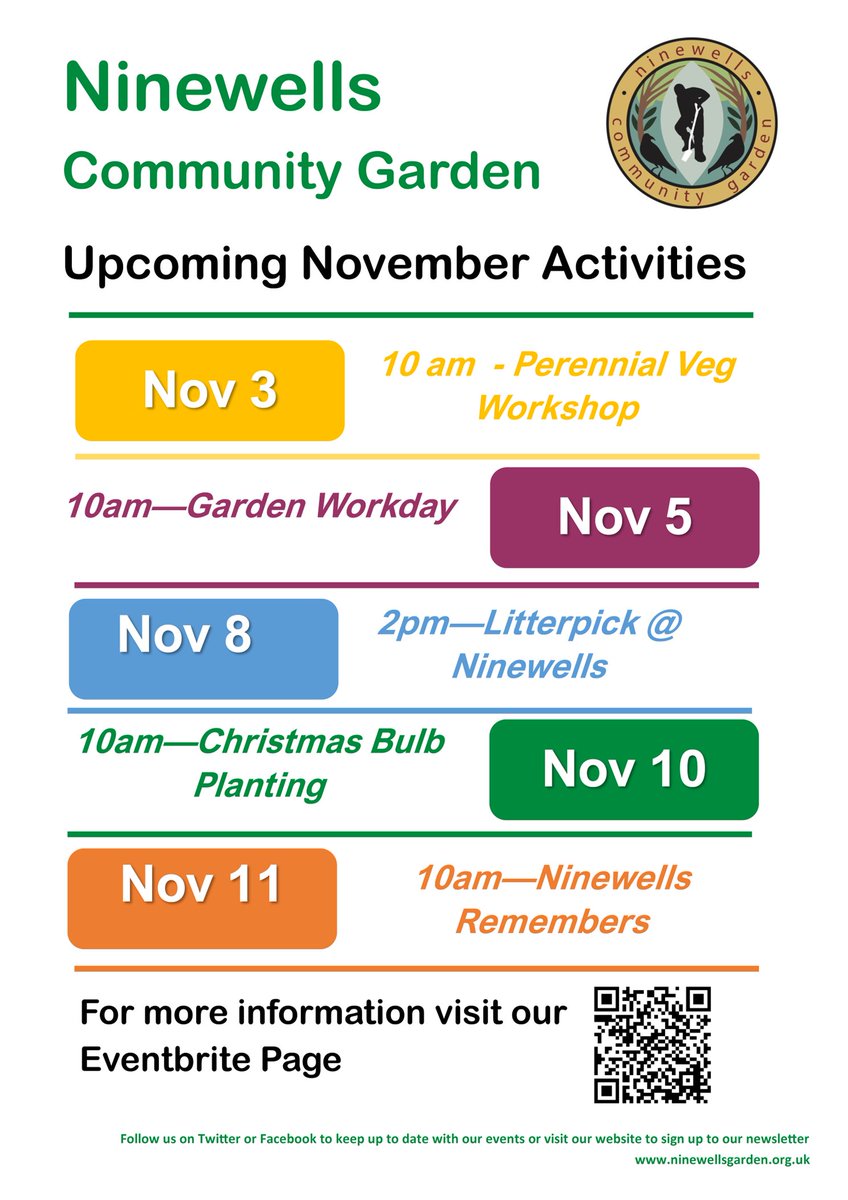 Ninewells
Community Garden

ninewells community garden

Upcoming November Activities

Nov 3

10 am - Perennial Veg Workshop

10am—Garden Workday

Nov 5

Nov 8

2pm—Litterpick @ Ninewells

10am—Christmas Bulb Planting

Nov 10

Nov 11

10am—Ninewells Remembers

For more information visit our Eventbrite Page

Follow us on Twitter or Facebook to keep up to date with our events or visit our website to sign up to our newsletter
www.ninewellsgarden.org.uk